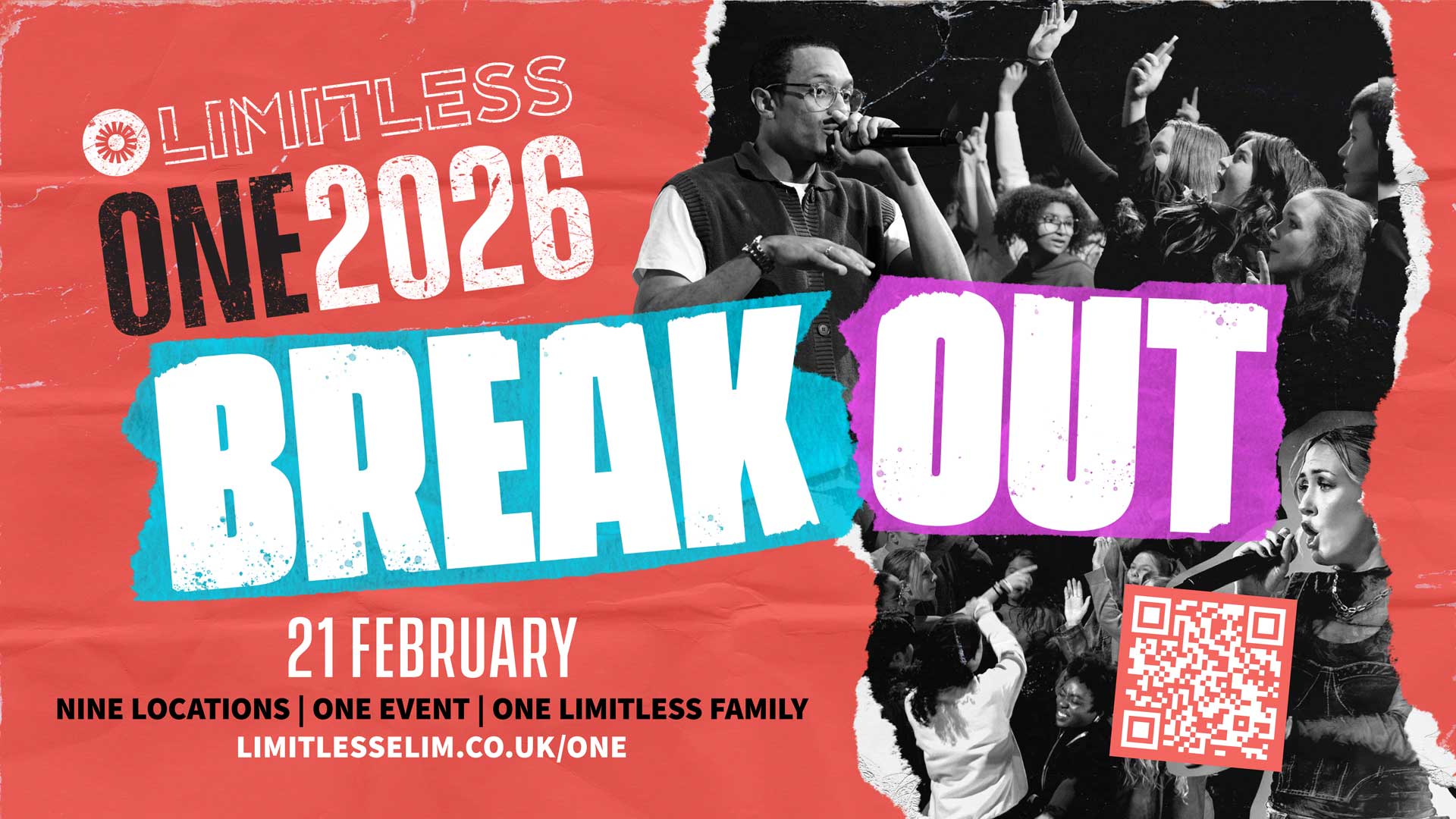 LIMITLESS
ONE 2026
BREAK OUT
21 FEBRUARY
NINE LOCATIONS | ONE EVENT | ONE LIMITLESS FAMILY
LIMITLESSELIM.CO.UK/ONE